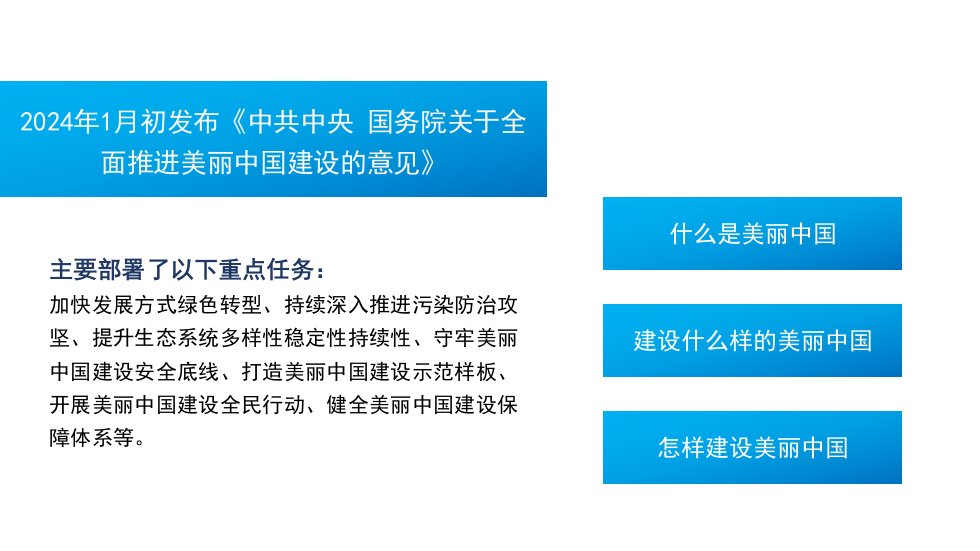 2024年1月初发布《中共中央 国务院关于全面推进美丽中国建设的意见》

主要部署了以下重点任务：

加快发展方式绿色转型、持续深入推进污染防治攻坚、提升生态系统多样性稳定性持续性、守牢美丽中国建设安全底线、打造美丽中国建设示范样板、开展美丽中国建设全民行动、健全美丽中国建设保障体系等。

什么是美丽中国

建设什么样的美丽中国

怎样建设美丽中国